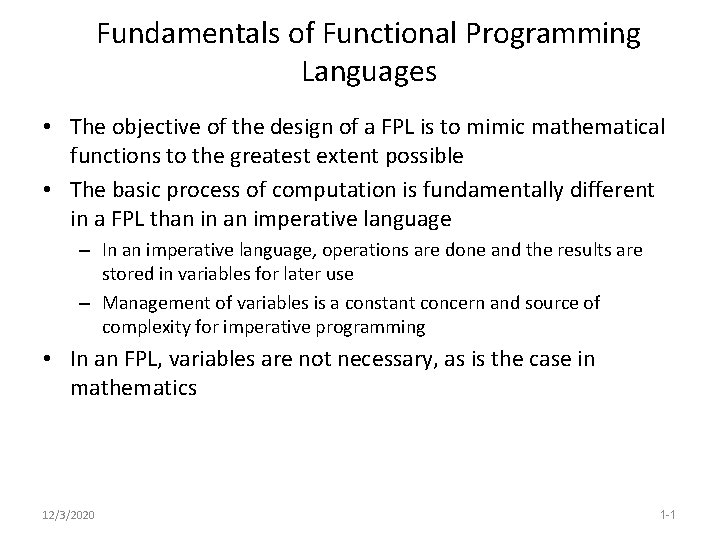 Fundamentals of Functional Programming Languages

• The objective of the design of a FPL is to mimic mathematical functions to the greatest extent possible

• The basic process of computation is fundamentally different in a FPL than in an imperative language

– In an imperative language, operations are done and the results are stored in variables for later use

– Management of variables is a constant concern and source of complexity for imperative programming

• In an FPL, variables are not necessary, as is the case in mathematics

12/3/2020

1-1